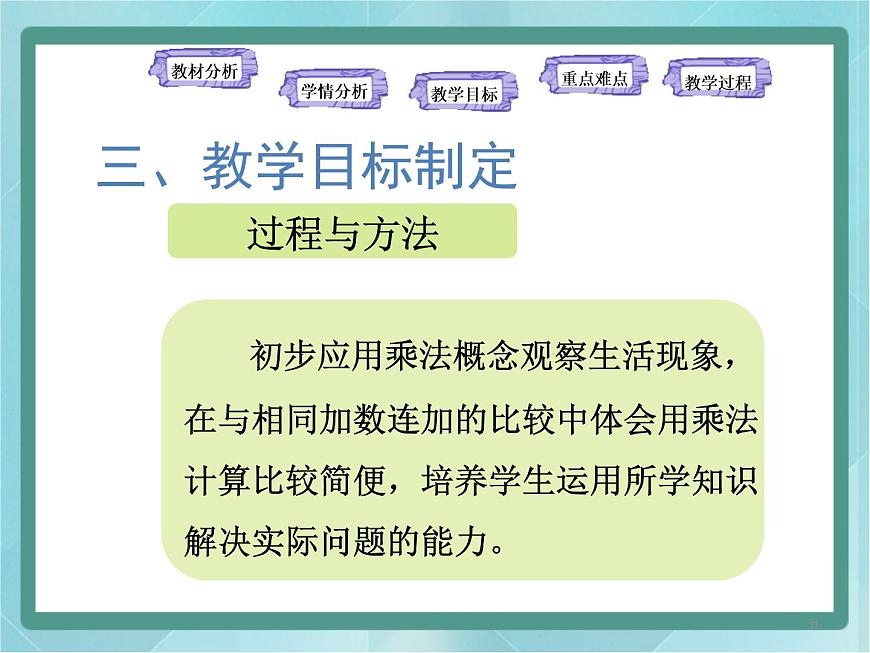 教材分析 学情分析 教学目标 重点难点 教学过程

三、教学目标制定

过程与方法

初步应用乘法概念观察生活现象，在与相同加数连加的比较中体会用乘法计算比较简便，培养学生运用所学知识解决实际问题的能力。